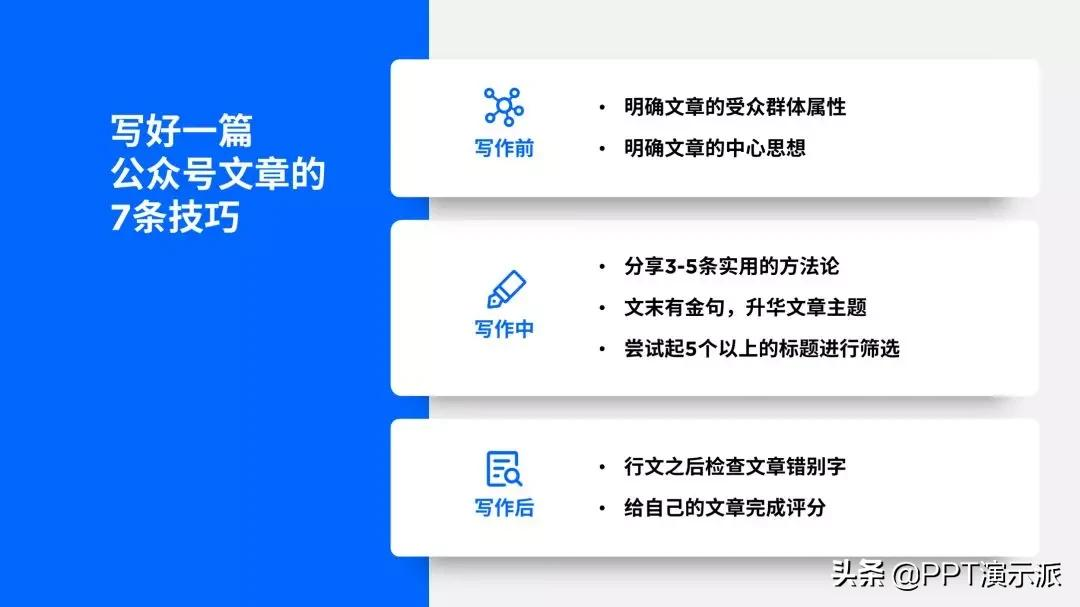 写好一篇
公众号文章的
7条技巧

写作前

• 明确文章的受众群体属性
• 明确文章的中心思想

写作中

• 分享3-5条实用的方法论
• 文末有金句，升华文章主题
• 尝试起5个以上的标题进行筛选

写作后

• 行文之后检查文章错别字
• 给自己的文章完成评分

头条 @PPT演示派